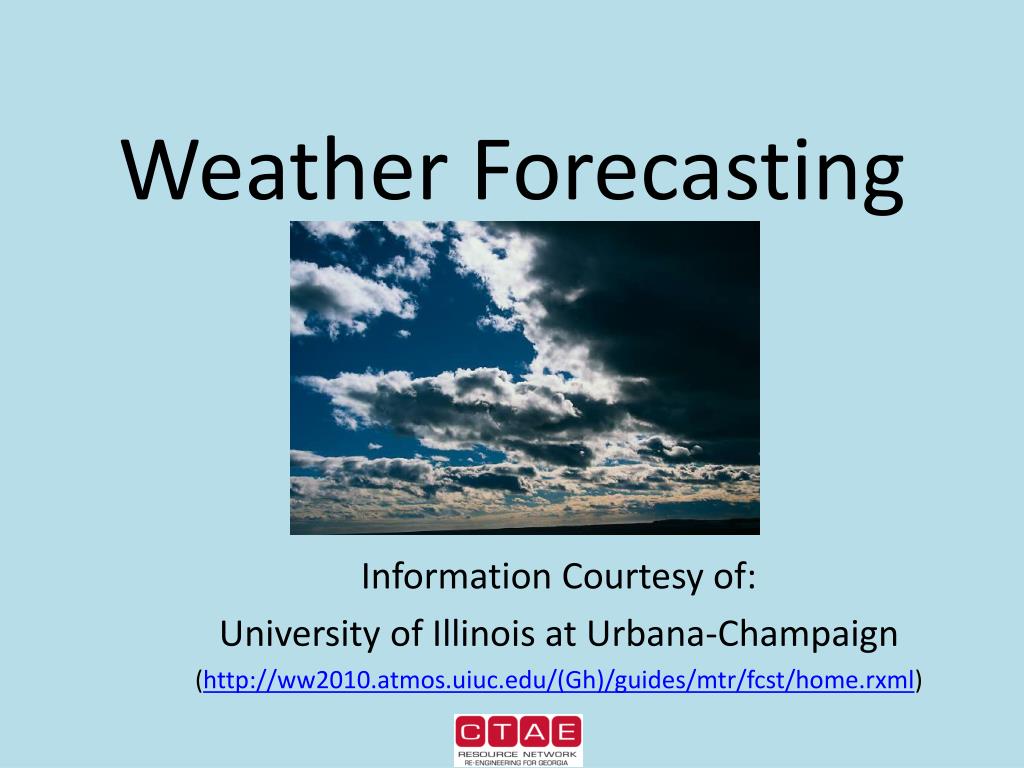 Weather Forecasting

Information Courtesy of:

University of Illinois at Urbana-Champaign

(http://ww2010.atmos.uiuc.edu/(Gh)/guides/mtr/fcst/home.rxml)

CTAE
RESOURCE NETWORK
RE-ENGINEERING FOR GEORGIA